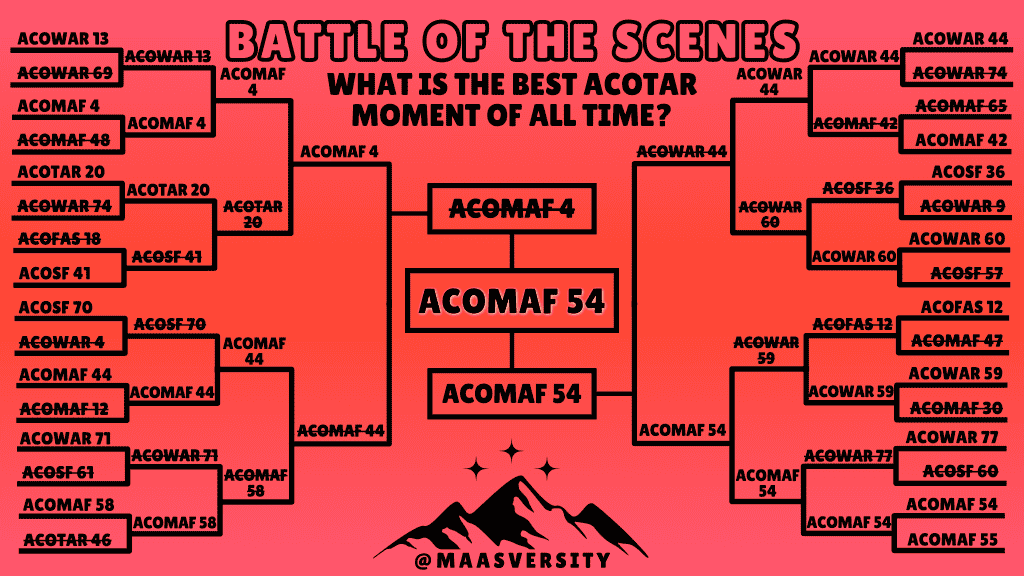 BATTLE OF THE SCENES

WHAT IS THE BEST ACOTAR MOMENT OF ALL TIME?

ACOWAR 13
ACOWAR 69
ACOMAF 4
ACOMAF 48
ACOTAR 20
ACOWAR 74
ACOFAS 18
ACOSF 41
ACOSF 70
ACOWAR 4
ACOMAF 44
ACOMAF 12
ACOWAR 71
ACOSF 61
ACOMAF 58
ACOTAR 46

ACOWAR 13
ACOMAF 4
ACOTAR 20
ACOSF 41
ACOSF 70
ACOMAF 44
ACOWAR 71
ACOMAF 58

ACOMAF 4
ACOTAR 20
ACOMAF 44
ACOMAF 58

ACOMAF 4
ACOMAF 44

ACOMAF 4
ACOMAF 54
ACOMAF 54

ACOWAR 44
ACOMAF 54

ACOWAR 44
ACOWAR 60
ACOWAR 59
ACOMAF 54

ACOWAR 44
ACOMAF 42
ACOSF 36
ACOWAR 60
ACOFAS 12
ACOWAR 59
ACOWAR 77
ACOMAF 54

ACOWAR 44
ACOWAR 74
ACOMAF 65
ACOMAF 42
ACOSF 36
ACOWAR 9
ACOWAR 60
ACOSF 57
ACOFAS 12
ACOMAF 47
ACOWAR 59
ACOMAF 30
ACOWAR 77
ACOSF 60
ACOMAF 54
ACOMAF 55

@MAASVERSITY